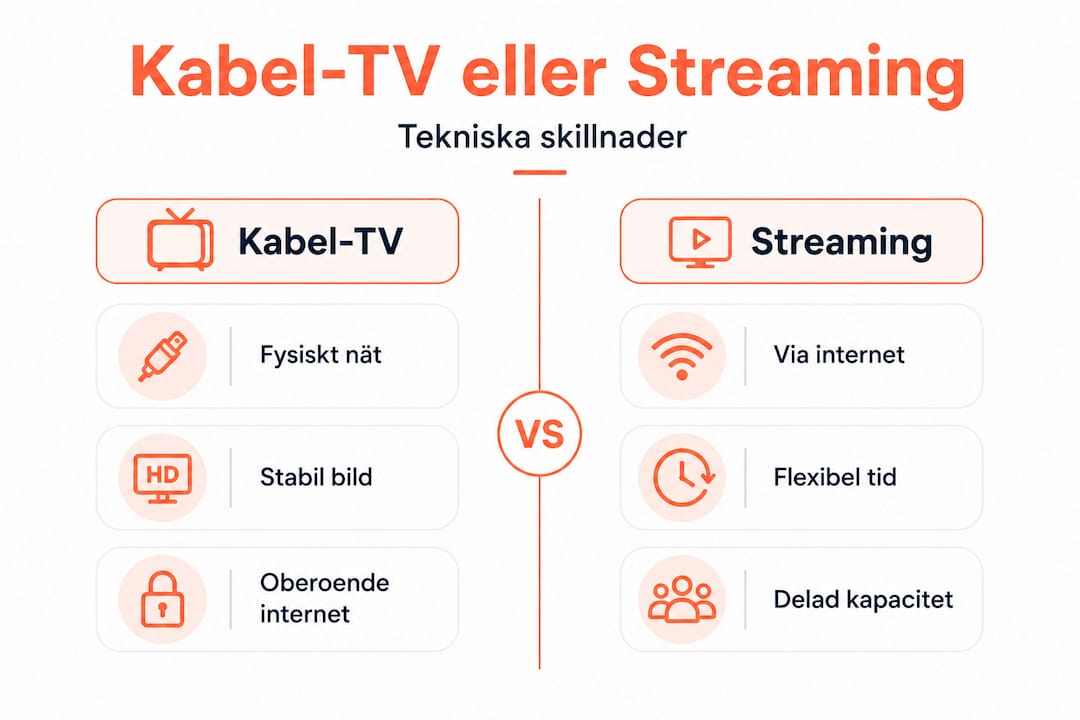 Kabel-TV eller Streaming

Tekniska skillnader

Kabel-TV

Fysiskt nät

HD

Stabil bild

Oberoende internet

VS

Streaming

Via internet

Flexibel tid

Delad kapacitet